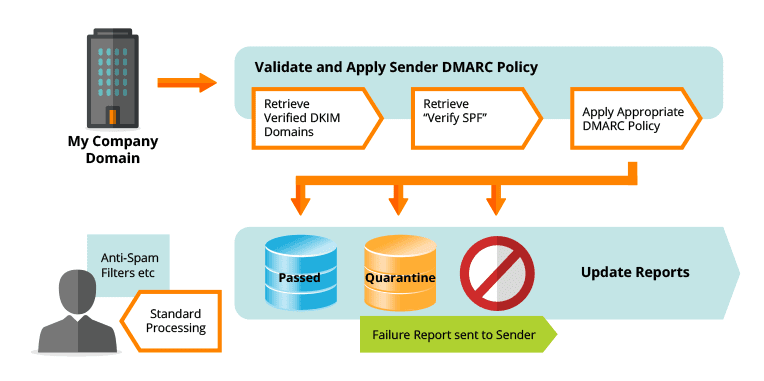 My Company Domain

Validate and Apply Sender DMARC Policy

Retrieve Verified DKIM Domains

Retrieve "Verify SPF"

Apply Appropriate DMARC Policy

Anti-Spam Filters etc

Standard Processing

Passed

Quarantine

Update Reports

Failure Report sent to Sender